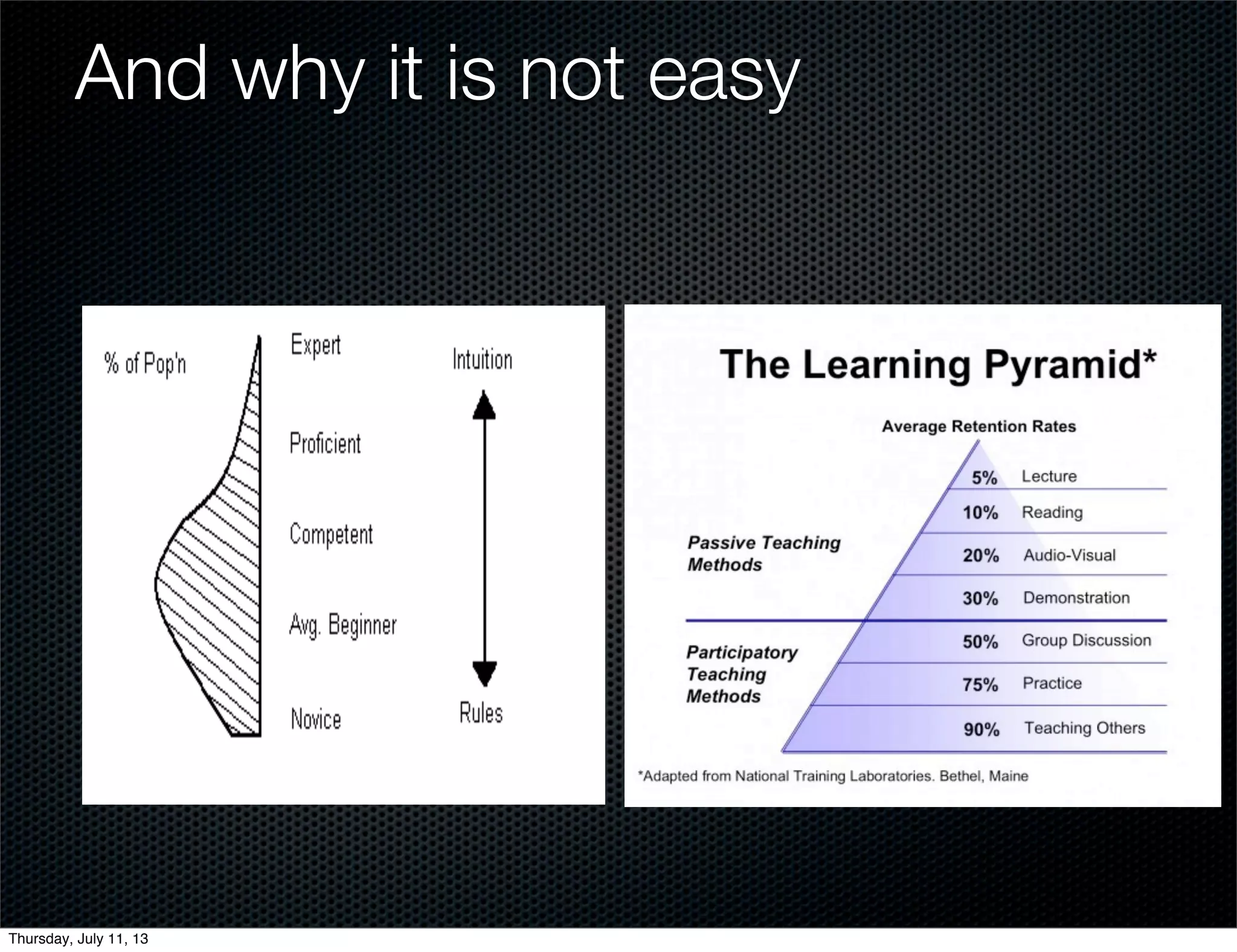 And why it is not easy

% of Pop'n

Expert

Proficient

Competent

Avg. Beginner

Novice

Intuition

Rules

The Learning Pyramid*

Average Retention Rates

Passive Teaching Methods

Participatory Teaching Methods

5% Lecture

10% Reading

20% Audio-Visual

30% Demonstration

50% Group Discussion

75% Practice

90% Teaching Others

*Adapted from National Training Laboratories. Bethel, Maine

Thursday, July 11, 13